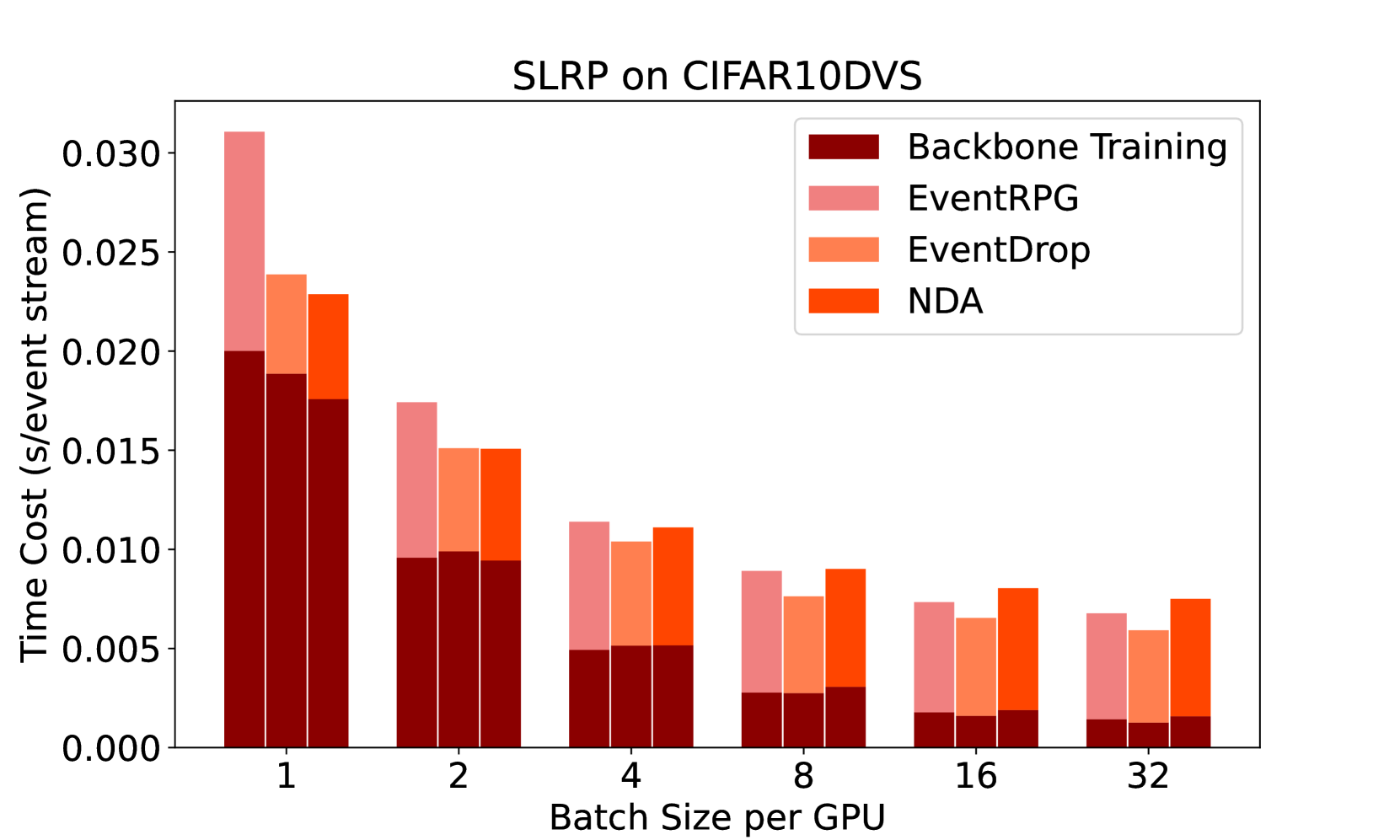 SLRP on CIFAR10DVS

Backbone Training
EventRPG
EventDrop
NDA

Time Cost (s/event stream)

0.030
0.025
0.020
0.015
0.010
0.005
0.000

1
2
4
8
16
32

Batch Size per GPU